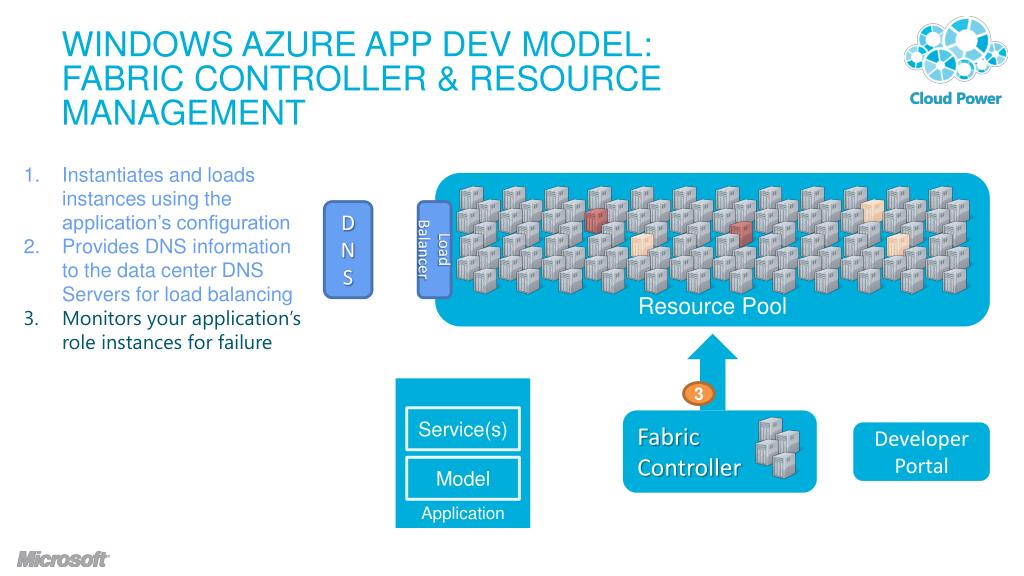 WINDOWS AZURE APP DEV MODEL: FABRIC CONTROLLER & RESOURCE MANAGEMENT

Cloud Power

1. Instantiates and loads instances using the application's configuration
2. Provides DNS information to the data center DNS Servers for load balancing
3. Monitors your application's role instances for failure

D N S

Load Balancer

Resource Pool

3

Service(s)

Model

Application

Fabric Controller

Developer Portal

Microsoft